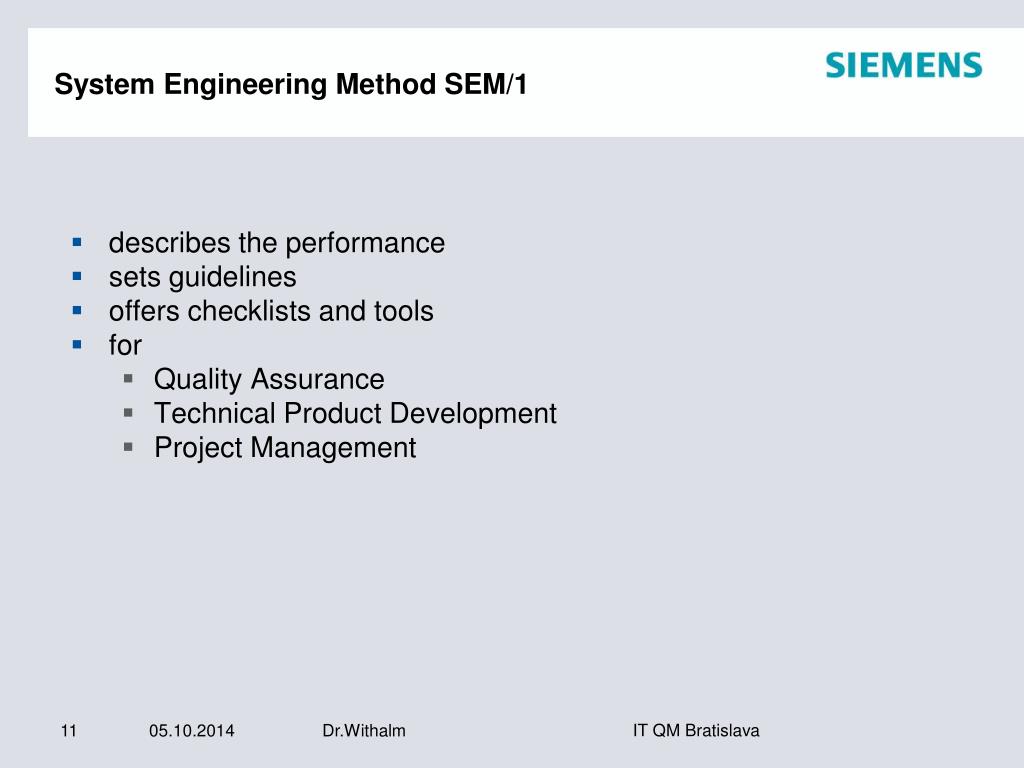 System Engineering Method SEM/1

SIEMENS

- describes the performance
- sets guidelines
- offers checklists and tools
- for
  - Quality Assurance
  - Technical Product Development
  - Project Management

11 05.10.2014 Dr.Withalm IT QM Bratislava